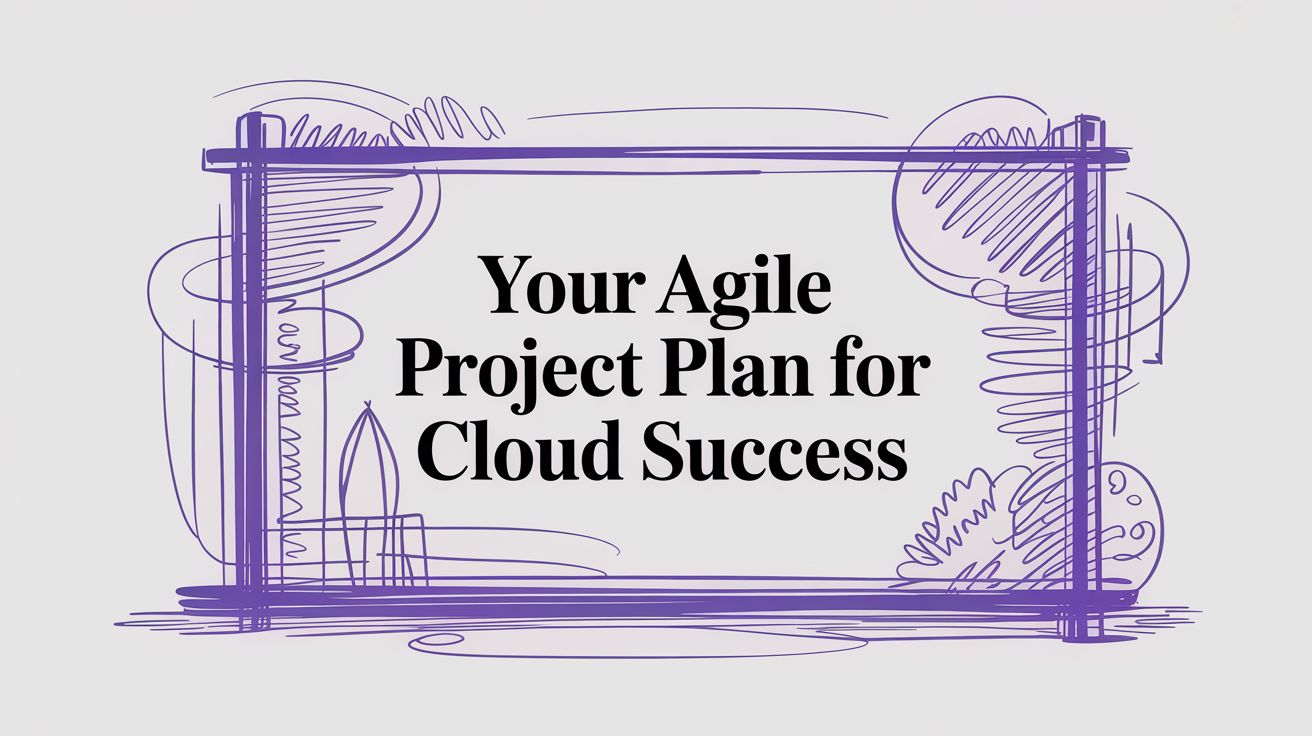 Your Agile Project Plan for Cloud Success